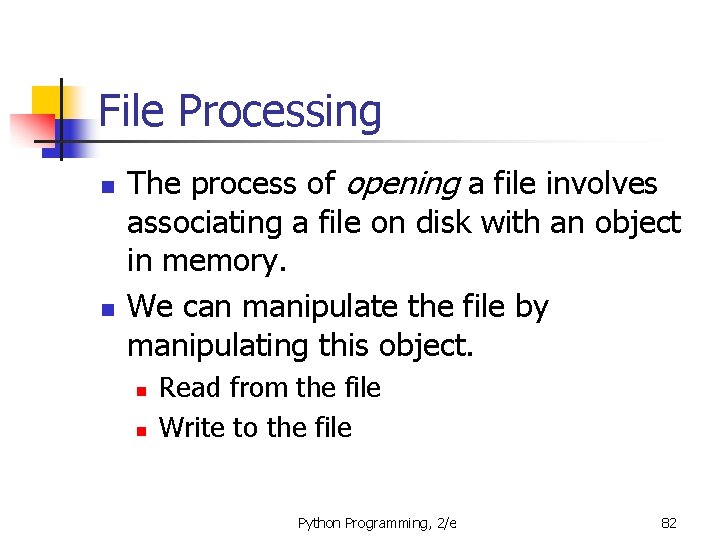 File Processing

The process of opening a file involves associating a file on disk with an object in memory.

We can manipulate the file by manipulating this object.

Read from the file

Write to the file

Python Programming, 2/e

82